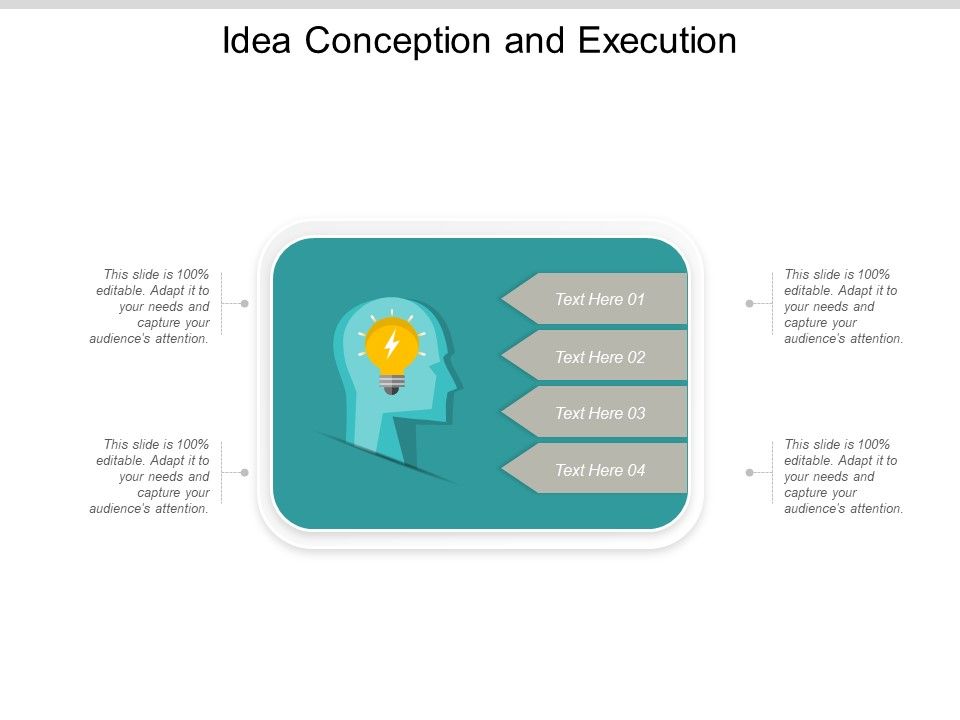 Idea Conception and Execution

This slide is 100% editable. Adapt it to your needs and capture your audience's attention.

This slide is 100% editable. Adapt it to your needs and capture your audience's attention.

Text Here 01

Text Here 02

Text Here 03

Text Here 04

This slide is 100% editable. Adapt it to your needs and capture your audience's attention.

This slide is 100% editable. Adapt it to your needs and capture your audience's attention.